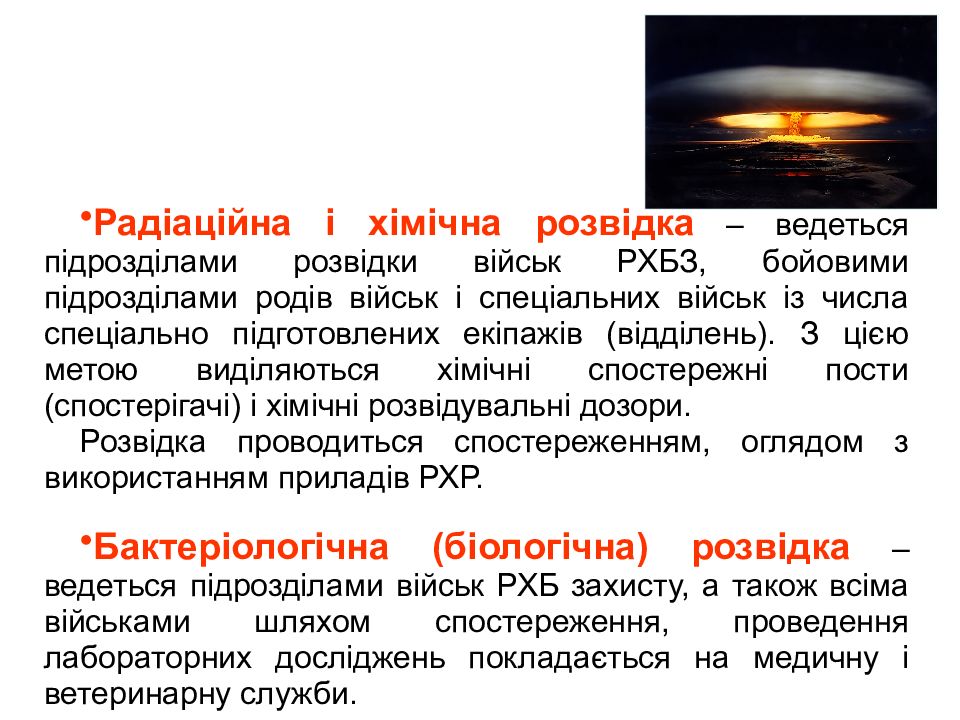 •Радіаційна і хімічна розвідка – ведеться підрозділами розвідки військ РХБЗ, бойовими підрозділами родів військ і спеціальних військ із числа спеціально підготовлених екіпажів (відділень). З цією метою виділяються хімічні спостережні пости (спостерігачі) і хімічні розвідувальні дозори.

Розвідка проводиться спостереженням, оглядом з використанням приладів РХР.

•Бактеріологічна (біологічна) розвідка – ведеться підрозділами військ РХБ захисту, а також всіма військами шляхом спостереження, проведення лабораторних досліджень покладається на медичну і ветеринарну служби.